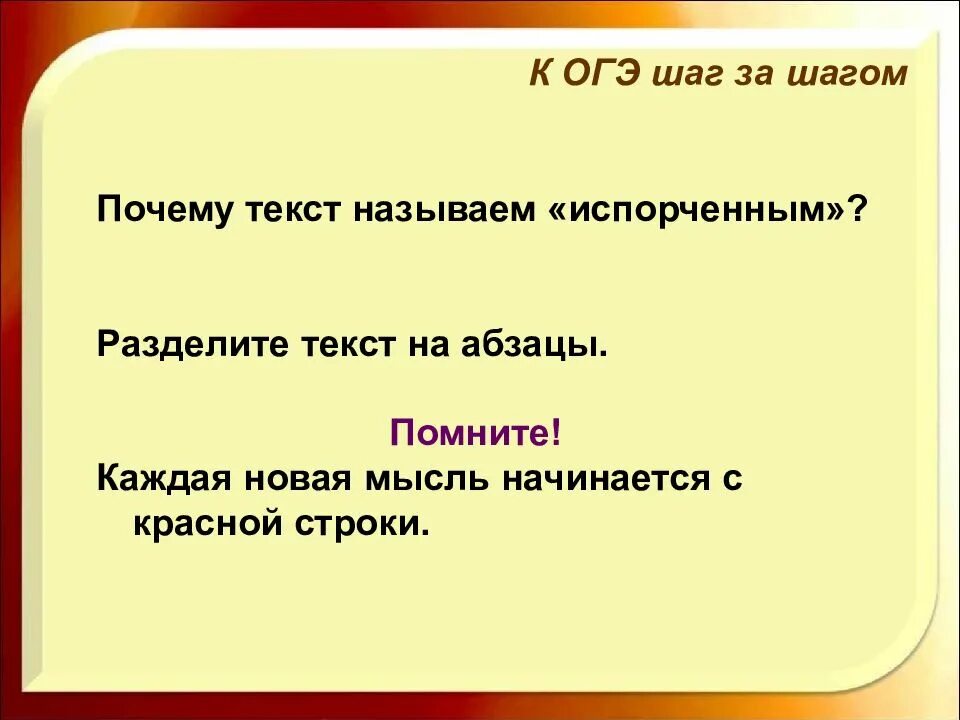 К ОГЭ шаг за шагом

Почему текст называем «испорченным»?

Разделите текст на абзацы.

Помните!
Каждая новая мысль начинается с красной строки.